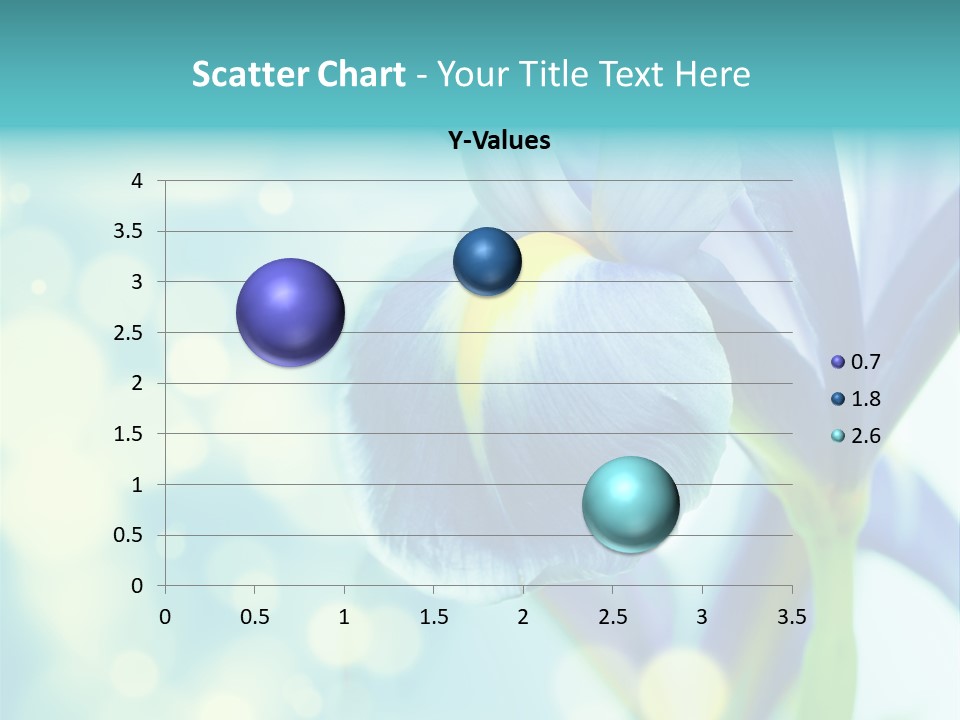 Scatter Chart - Your Title Text Here

Y-Values

4
3.5
3
2.5
2
1.5
1
0.5
0

0 0.5 1 1.5 2 2.5 3 3.5

0.7
1.8
2.6